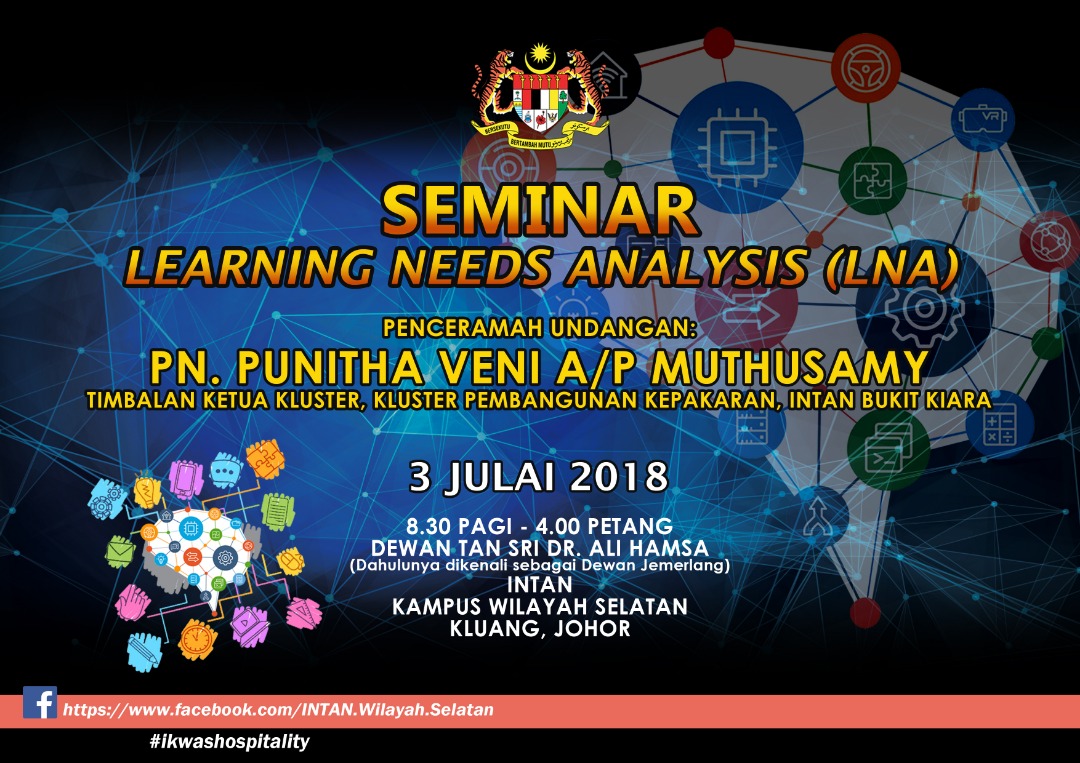 BERSEKUTU BERTAMBAH MUTU

SEMINAR
LEARNING NEEDS ANALYSIS (LNA)

PENCERAMAH UNDANGAN:
PN. PUNITHA VENI A/P MUTHUSAMY
TIMBALAN KETUA KLUSTER, KLUSTER PEMBANGUNAN KEPAKARAN, INTAN BUKIT KIARA

3 JULAI 2018

8.30 PAGI - 4.00 PETANG
DEWAN TAN SRI DR. ALI HAMSA
(Dahulunya dikenali sebagai Dewan Jemerlang)
INTAN
KAMPUS WILAYAH SELATAN
KLUANG, JOHOR

https://www.facebook.com/INTAN.Wilayah.Selatan

#ikwashospitality